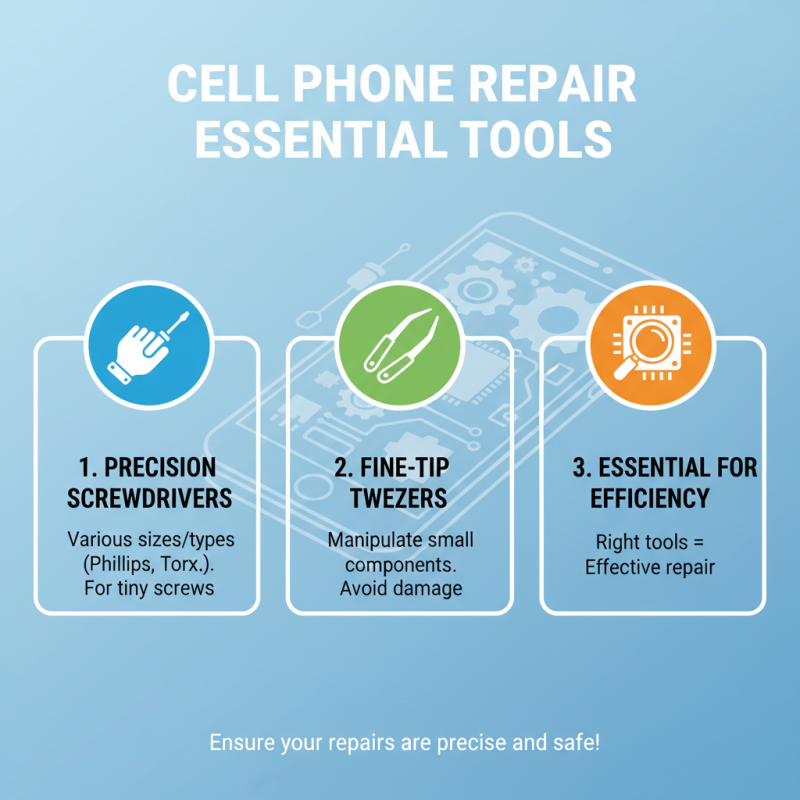 CELL PHONE REPAIR ESSENTIAL TOOLS

1. PRECISION SCREWDRIVERS

Various sizes/types (Phillips, Torx.). For tiny screws

2. FINE-TIP TWEZERS

Manipulate small components. Avoid damage

3. ESSENTIAL FOR EFFICIENCY

Right tools = Effective repair

Ensure your repairs are precise and safe!